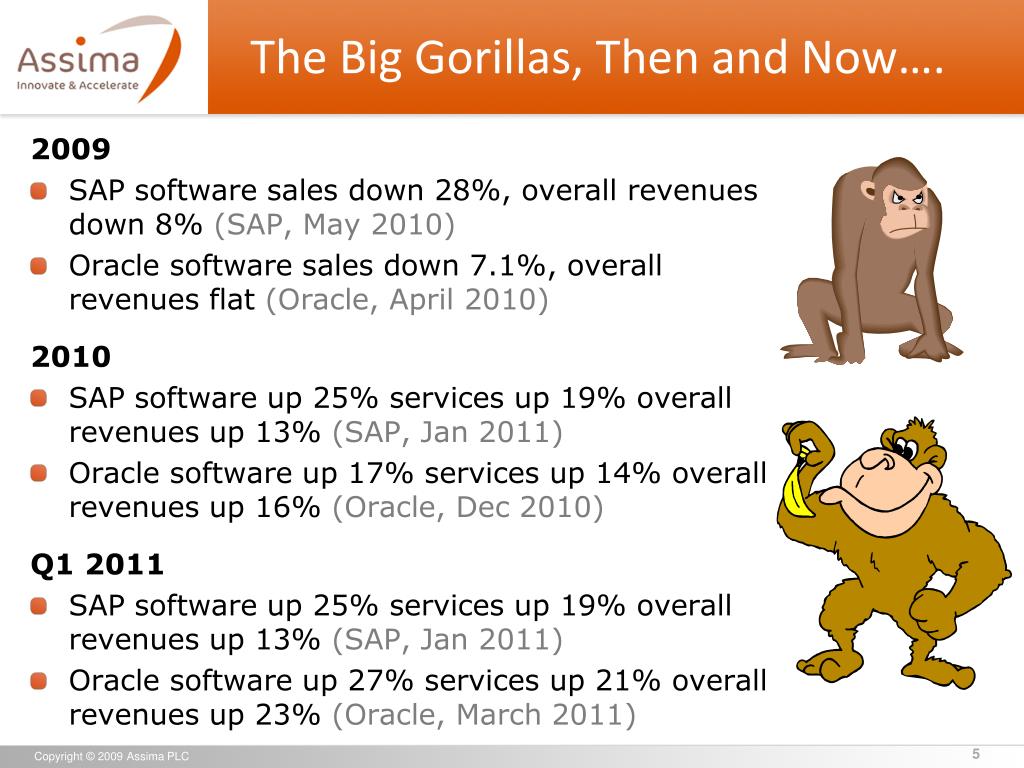 Assima
Innovate & Accelerate

The Big Gorillas, Then and Now….

2009

SAP software sales down 28%, overall revenues down 8% (SAP, May 2010)

Oracle software sales down 7.1%, overall revenues flat (Oracle, April 2010)

2010

SAP software up 25% services up 19% overall revenues up 13% (SAP, Jan 2011)

Oracle software up 17% services up 14% overall revenues up 16% (Oracle, Dec 2010)

Q1 2011

SAP software up 25% services up 19% overall revenues up 13% (SAP, Jan 2011)

Oracle software up 27% services up 21% overall revenues up 23% (Oracle, March 2011)

Copyright © 2009 Assima PLC

5